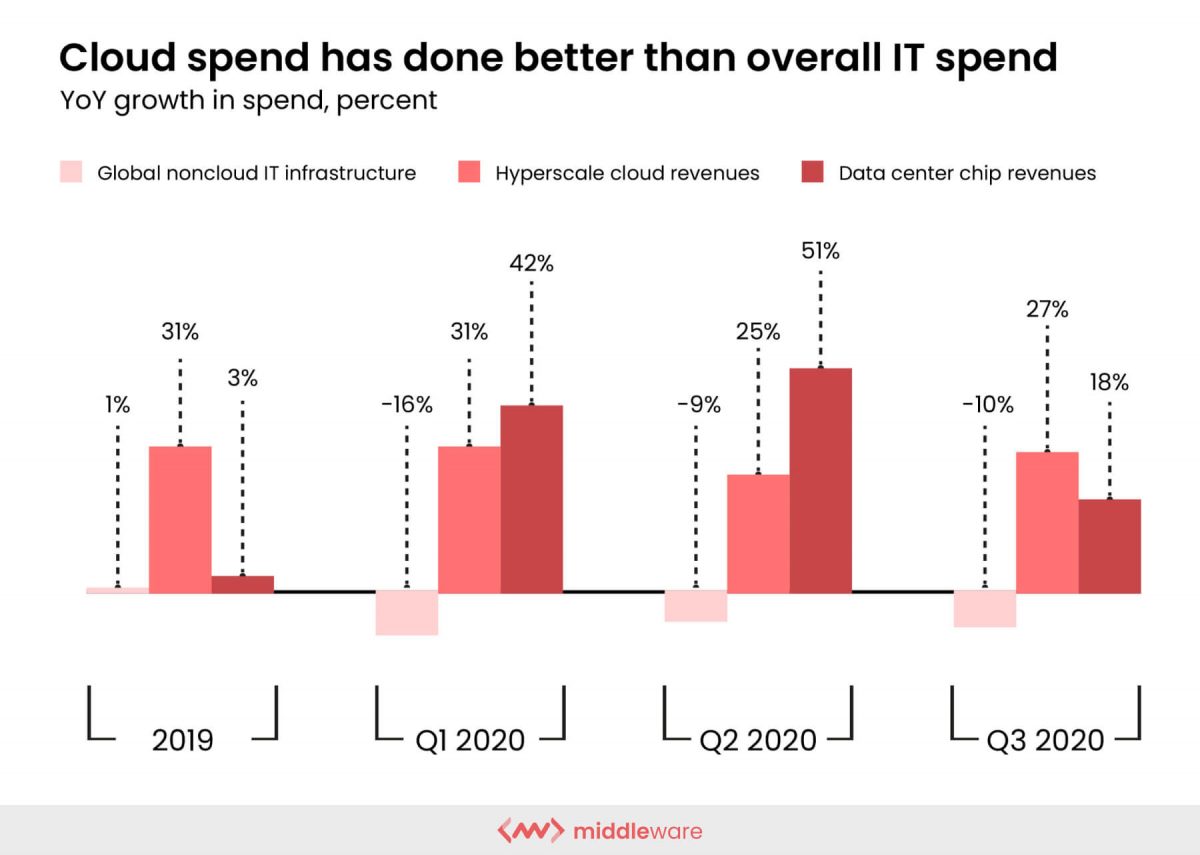 Cloud spend has done better than overall IT spend
YoY growth in spend, percent

Global noncloud IT infrastructure
Hyperscale cloud revenues
Data center chip revenues

1%
31%
3%
-16%
31%
42%
-9%
25%
51%
-10%
27%
18%

2019
Q1 2020
Q2 2020
Q3 2020

middleware